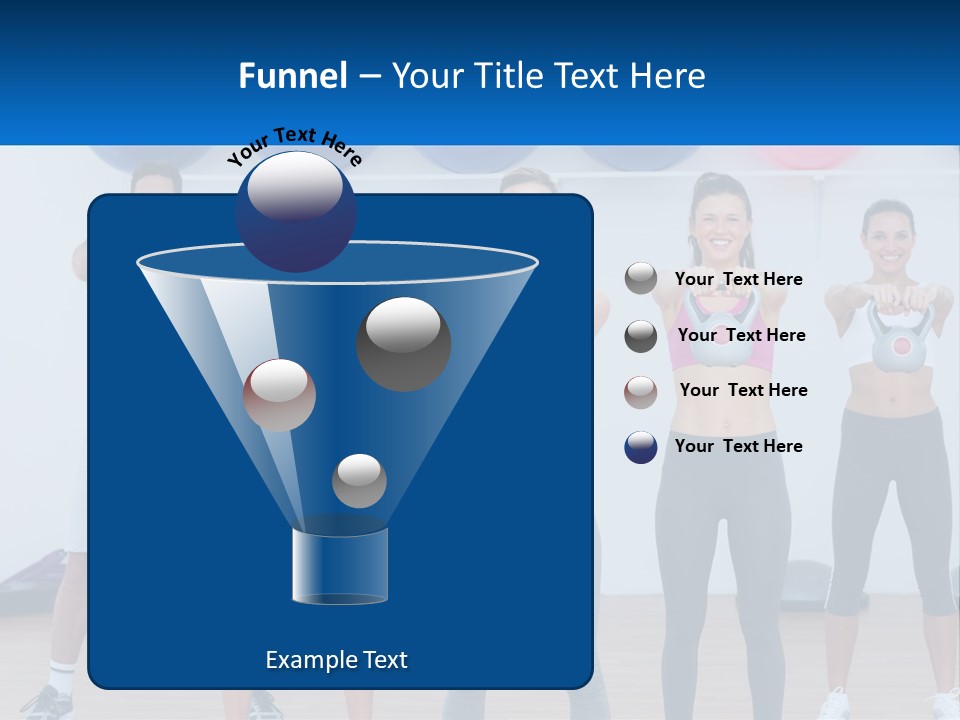 Funnel – Your Title Text Here

Your Text Here

Your Text Here

Your Text Here

Your Text Here

Your Text Here

Example Text